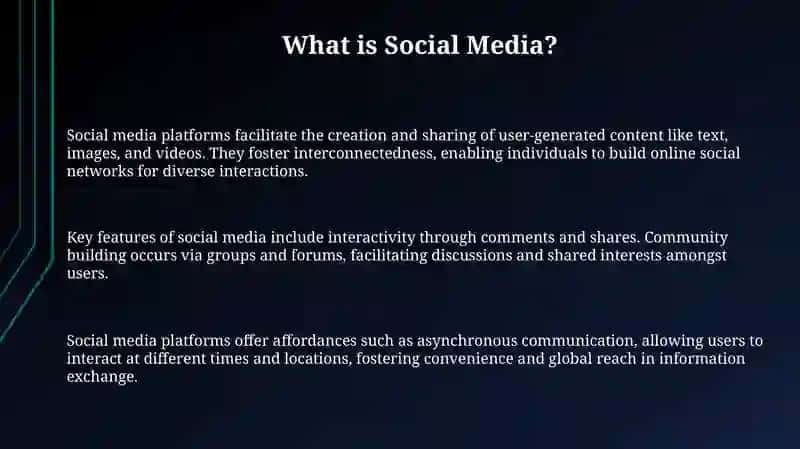 What is Social Media?

Social media platforms facilitate the creation and sharing of user-generated content like text, images, and videos. They foster interconnectedness, enabling individuals to build online social networks for diverse interactions.

Key features of social media include interactivity through comments and shares. Community building occurs via groups and forums, facilitating discussions and shared interests amongst users.

Social media platforms offer affordances such as asynchronous communication, allowing users to interact at different times and locations, fostering convenience and global reach in information exchange.